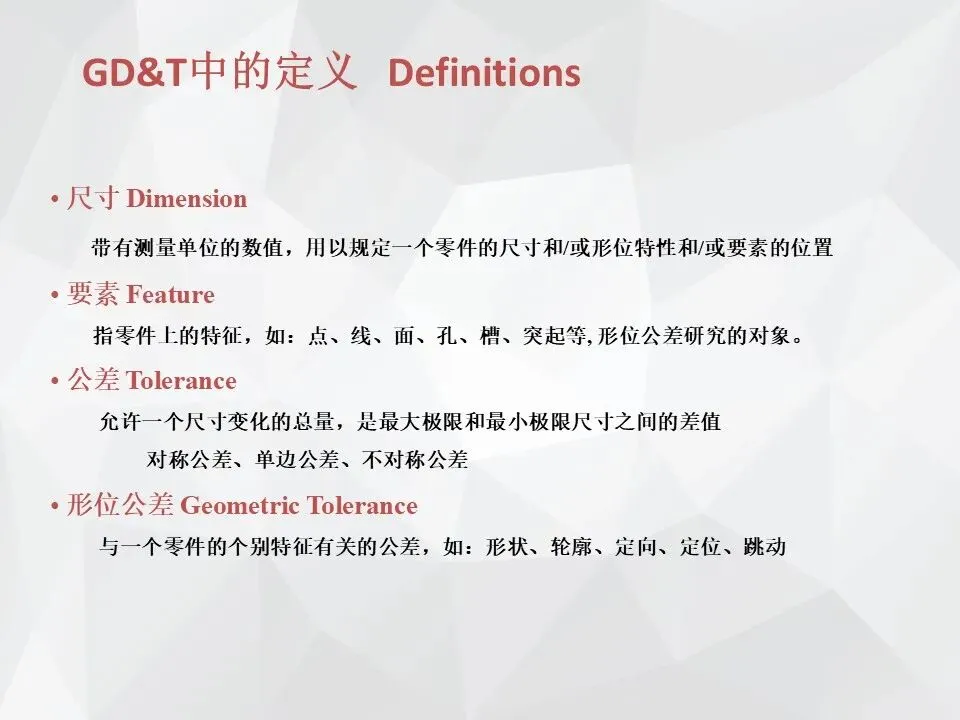 GD&T中的定义 Definitions

• 尺寸 Dimension

带有测量单位的数值，用以规定一个零件的尺寸和/或形位特性和/或要素的位置

• 要素 Feature

指零件上的特征，如：点、线、面、孔、槽、突起等,形位公差研究的对象。

• 公差 Tolerance

允许一个尺寸变化的总量，是最大极限和最小极限尺寸之间的差值

对称公差、单边公差、不对称公差

• 形位公差 Geometric Tolerance

与一个零件的个别特征有关的公差，如：形状、轮廓、定向、定位、跳动